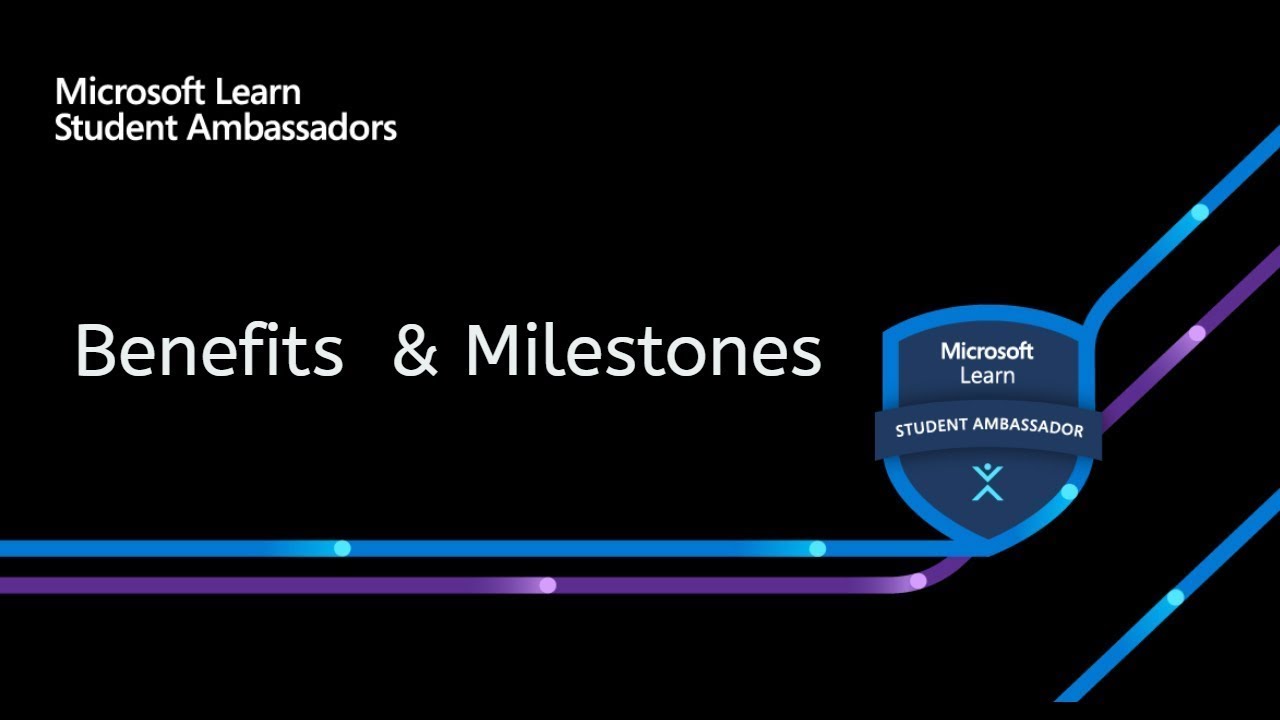 Microsoft Learn
Student Ambassadors

Benefits & Milestones

Microsoft
Learn
STUDENT AMBASSADOR